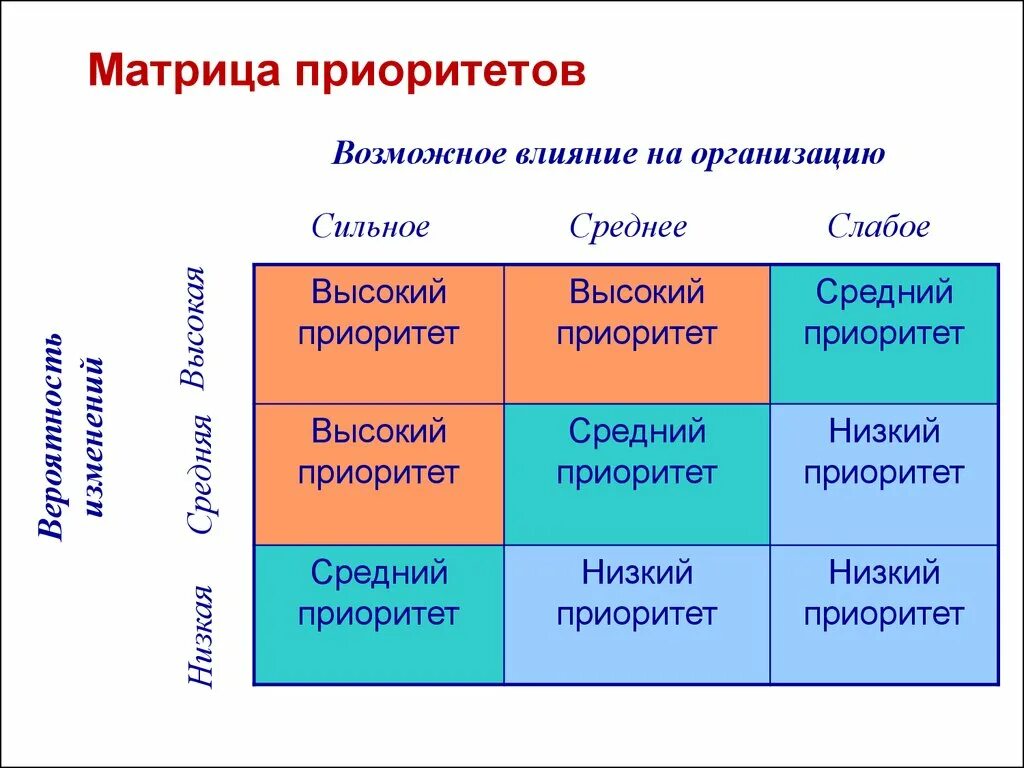 Матрица приоритетов

Возможное влияние на организацию

Вероятность изменений

| | Сильное | Среднее | Слабое |
|---|---|---|---|
| Высокая | Высокий приоритет | Высокий приоритет | Средний приоритет |
| Средняя | Высокий приоритет | Средний приоритет | Низкий приоритет |
| Низкая | Средний приоритет | Низкий приоритет | Низкий приоритет |